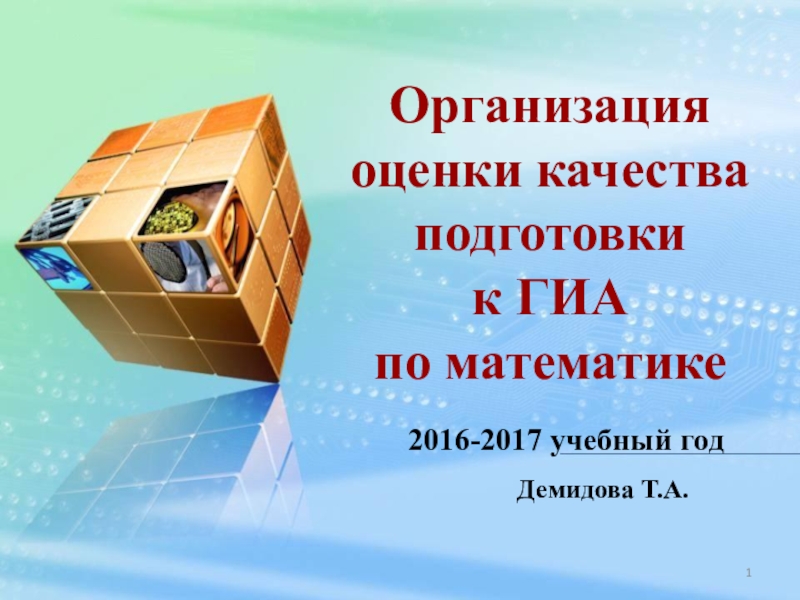 Организация оценки качества подготовки к ГИА по математике

2016-2017 учебный год

Демидова Т.А.

1